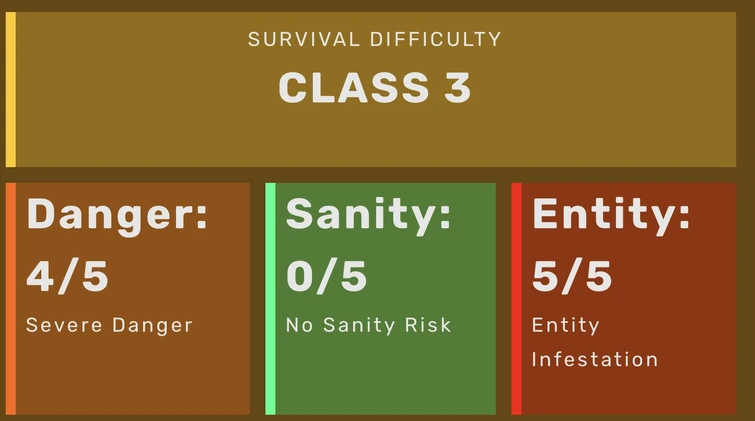 SURVIVAL DIFFICULTY

CLASS 3

Danger:

4/5

Severe Danger

Sanity:

0/5

No Sanity Risk

Entity:

5/5

Entity Infestation